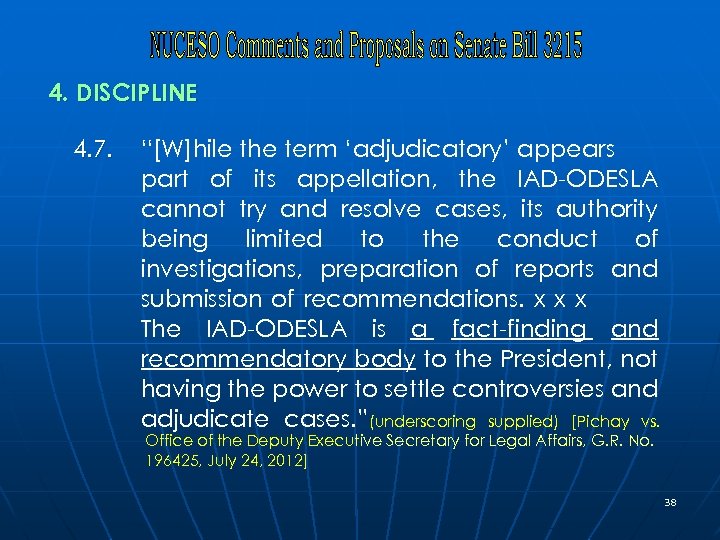 NUCESO Comments and Proposals on Senate Bill 3215

4. DISCIPLINE

4.7. "[W]hile the term 'adjudicatory' appears part of its appellation, the IAD-ODESLA cannot try and resolve cases, its authority being limited to the conduct of investigations, preparation of reports and submission of recommendations. x x x
The IAD-ODESLA is a fact-finding and recommendatory body to the President, not having the power to settle controversies and adjudicate cases."(underscoring supplied) [Pichay vs. Office of the Deputy Executive Secretary for Legal Affairs, G.R. No. 196425, July 24, 2012]

38